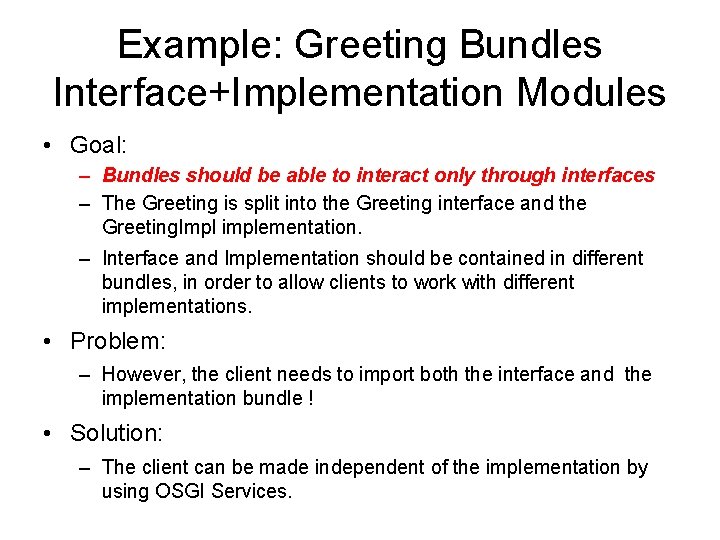 Example: Greeting Bundles Interface+Implementation Modules

• Goal:
  – Bundles should be able to interact only through interfaces
  – The Greeting is split into the Greeting interface and the GreetingImpl implementation.
  – Interface and Implementation should be contained in different bundles, in order to allow clients to work with different implementations.

• Problem:
  – However, the client needs to import both the interface and the implementation bundle !

• Solution:
  – The client can be made independent of the implementation by using OSGI Services.